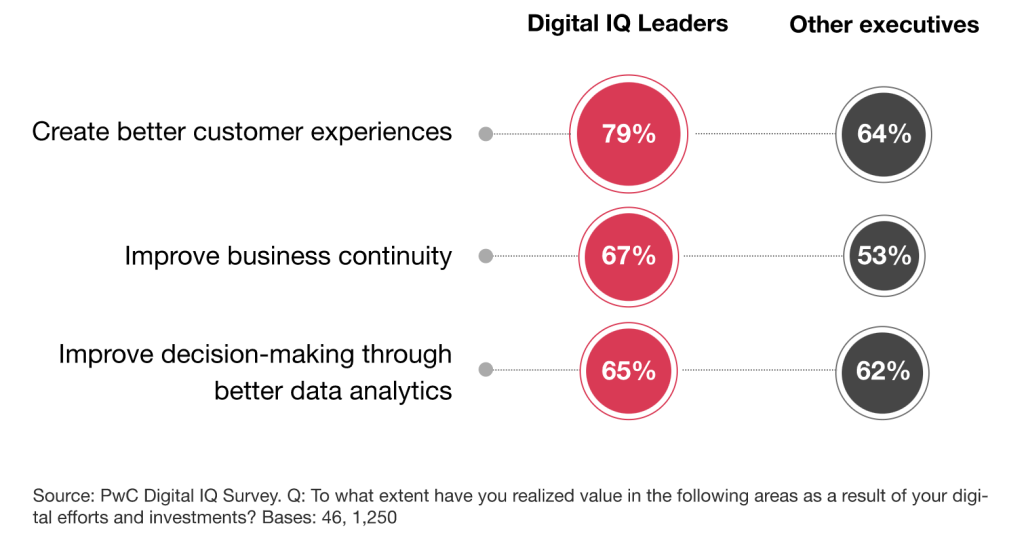 | | Digital IQ Leaders | Other executives |
|---|---|---|
| Create better customer experiences | 79% | 64% |
| Improve business continuity | 67% | 53% |
| Improve decision-making through better data analytics | 65% | 62% |

Source: PwC Digital IQ Survey. Q: To what extent have you realized value in the following areas as a result of your digital efforts and investments? Bases: 46, 1,250